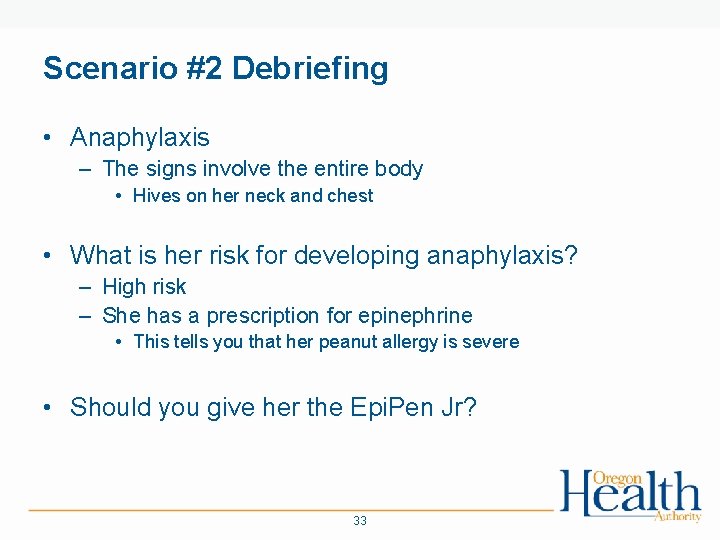 Scenario #2 Debriefing

• Anaphylaxis
– The signs involve the entire body
• Hives on her neck and chest

• What is her risk for developing anaphylaxis?
– High risk
– She has a prescription for epinephrine
• This tells you that her peanut allergy is severe

• Should you give her the EpiPen Jr?

33

Oregon Health Authority